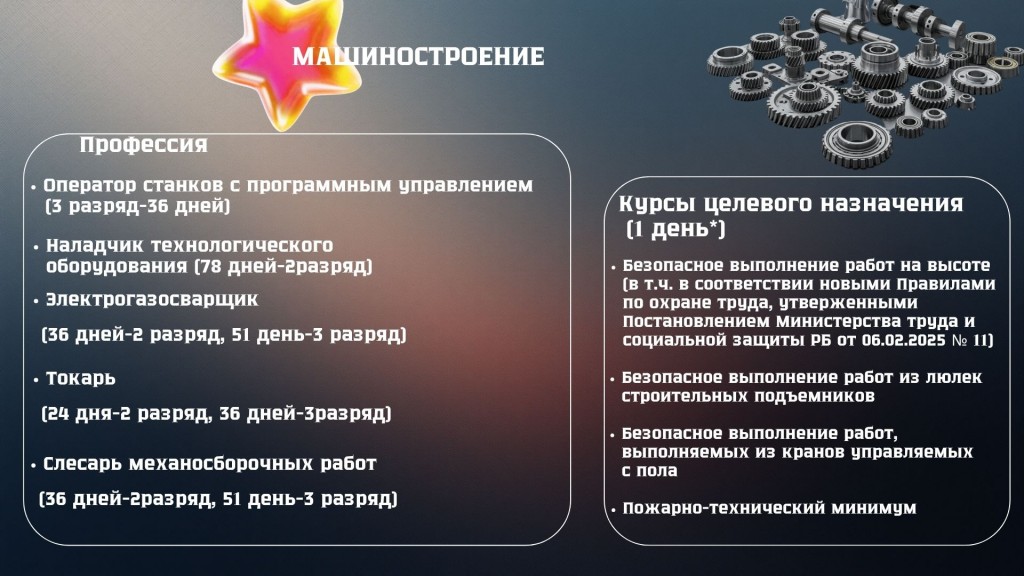 МАШИНОСТРОЕНИЕ

Профессия

• Оператор станков с программным управлением (3 разряд-36 дней)

• Наладчик технологического оборудования (78 дней-2разряд)

• Электрогазосварщик

(36 дней-2 разряд, 51 день-3 разряд)

• Токарь

(24 дня-2 разряд, 36 дней-3разряд)

• Слесарь механосборочных работ

(36 дней-2разряд, 51 день-3 разряд)

Курсы целевого назначения (1 день*)

• Безопасное выполнение работ на высоте (в т.ч. в соответствии новыми Правилами по охране труда, утвержденными Постановлением Министерства труда и социальной защиты РБ от 06.02.2025 № 11)

• Безопасное выполнение работ из люлек строительных подъемников

• Безопасное выполнение работ, выполняемых из кранов управляемых с пола

• Пожарно-технический минимум